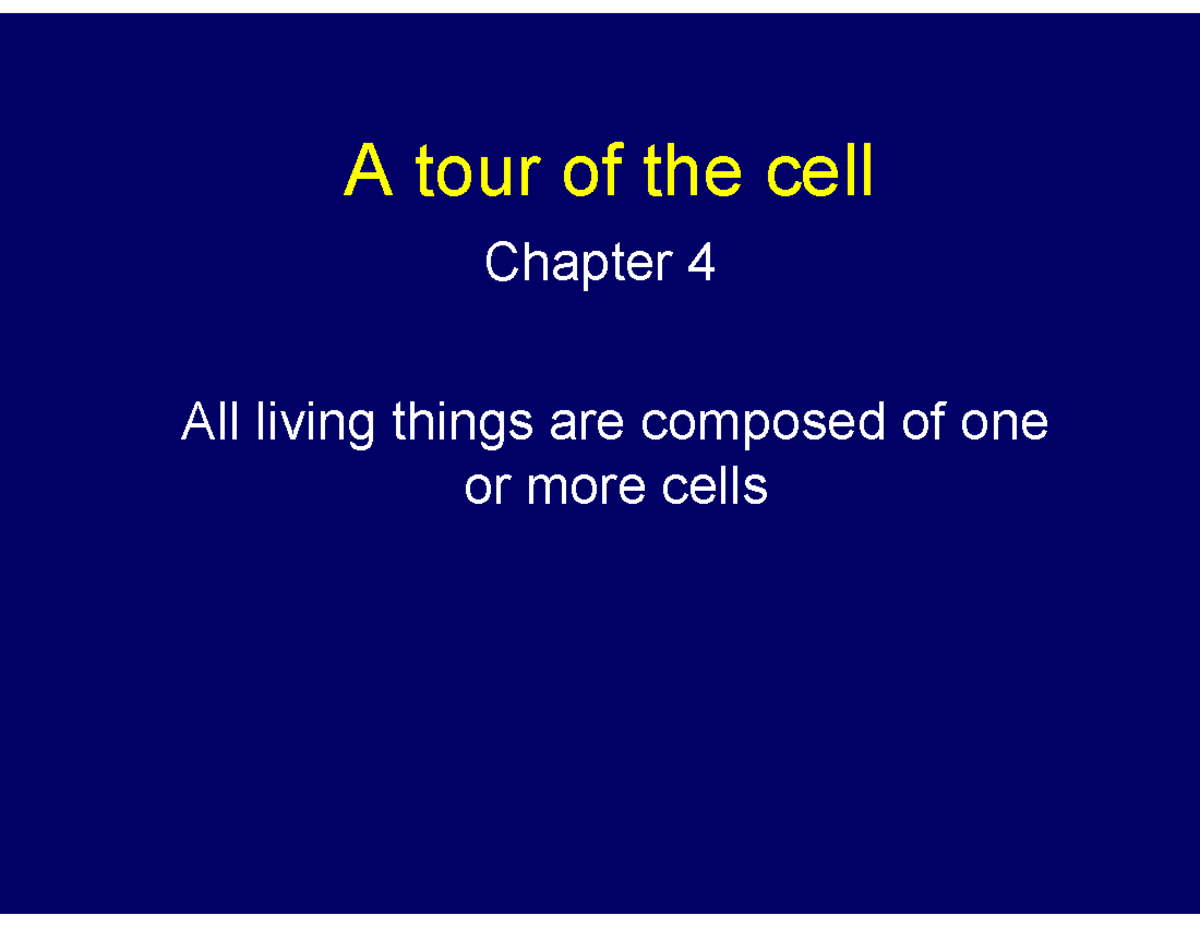 A tour of the cell

Chapter 4

All living things are composed of one or more cells